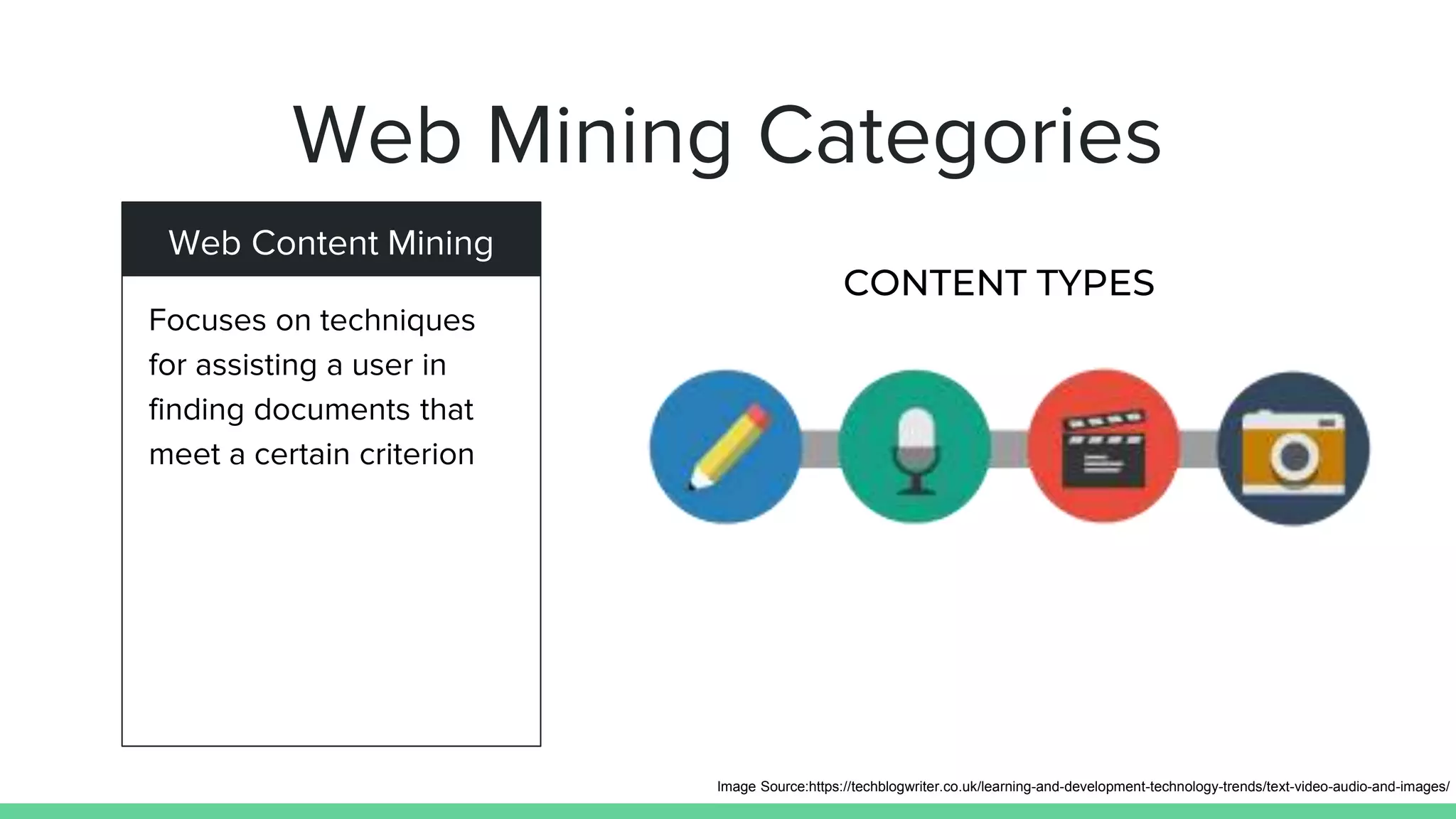 Web Mining Categories

Web Content Mining

Focuses on techniques for assisting a user in finding documents that meet a certain criterion

CONTENT TYPES

Image Source:https://techblogwriter.co.uk/learning-and-development-technology-trends/text-video-audio-and-images/